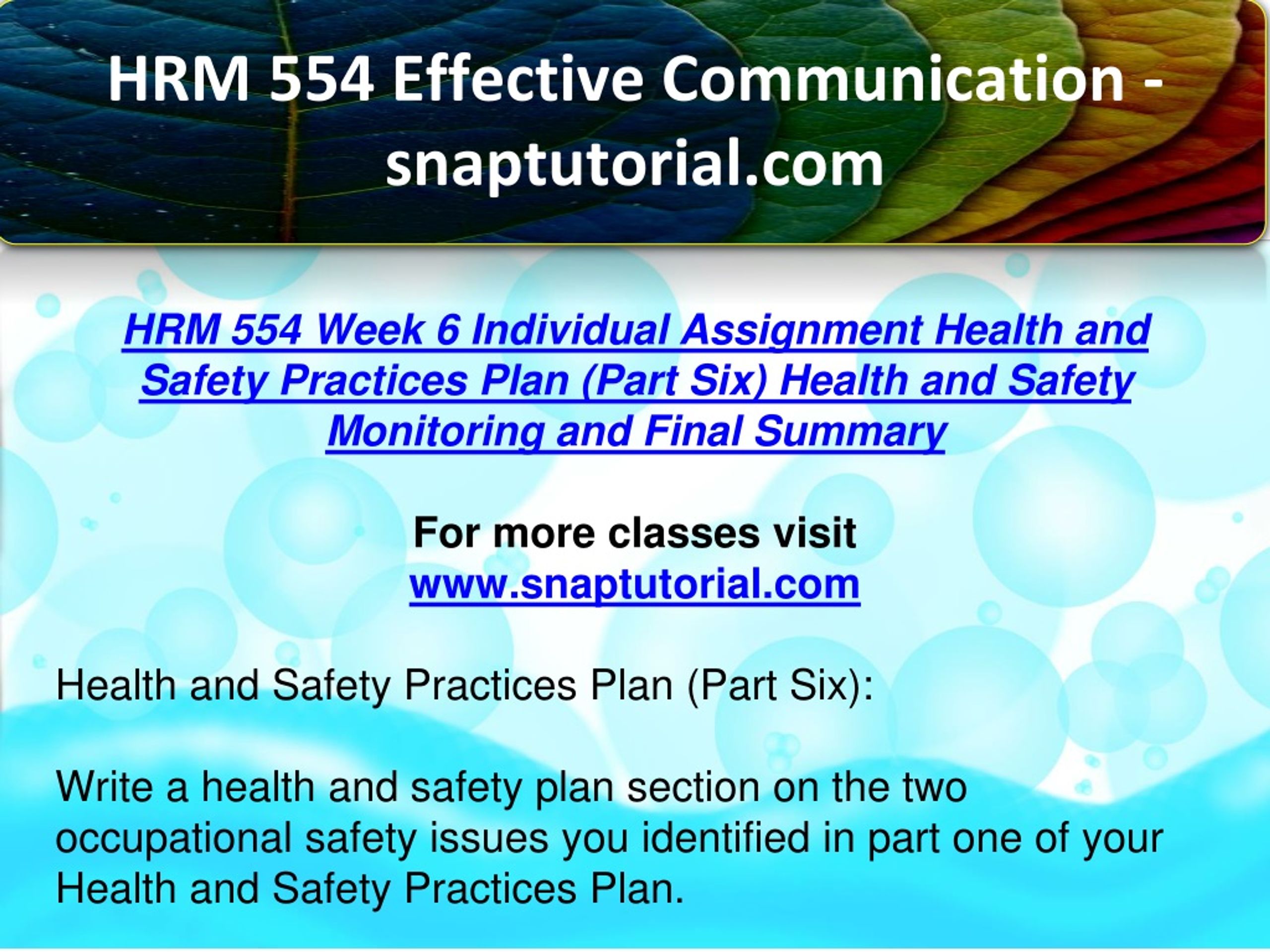 HRM 554 Effective Communication - snaptutorial.com

HRM 554 Week 6 Individual Assignment Health and Safety Practices Plan (Part Six) Health and Safety Monitoring and Final Summary

For more classes visit
www.snaptutorial.com

Health and Safety Practices Plan (Part Six):

Write a health and safety plan section on the two occupational safety issues you identified in part one of your Health and Safety Practices Plan.